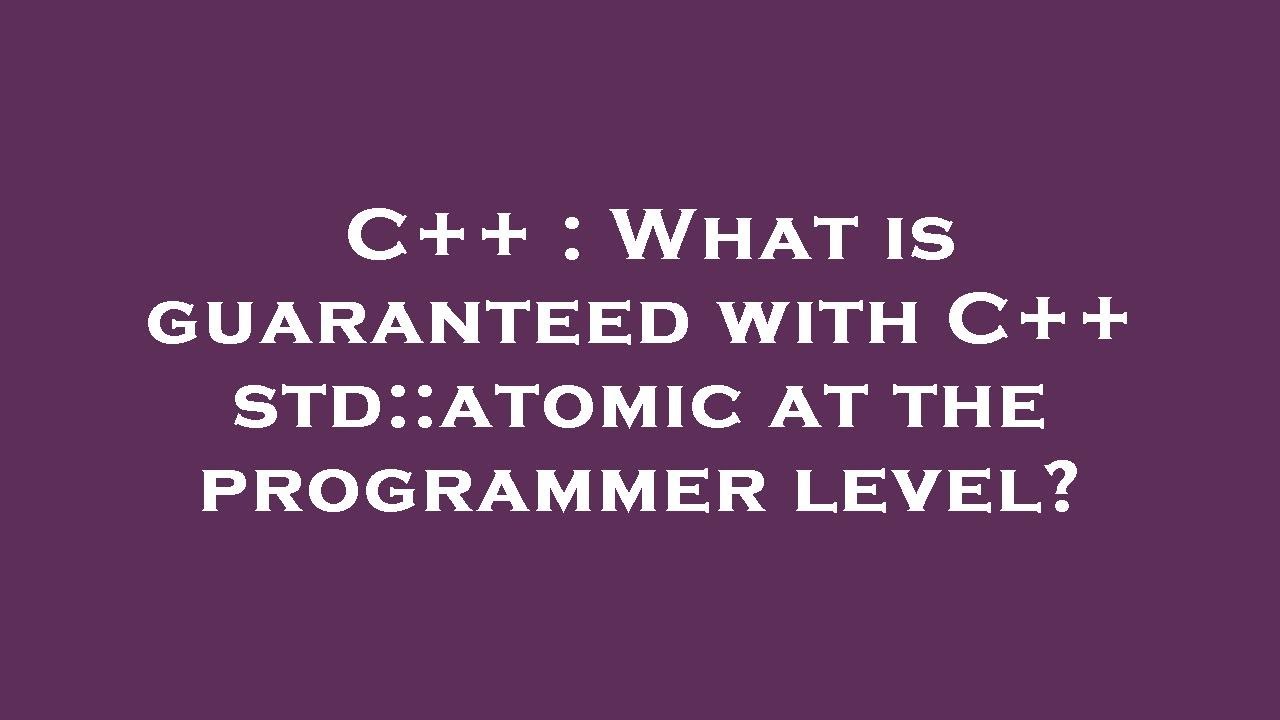 C++ : What is guaranteed with C++ std::atomic at the programmer level?